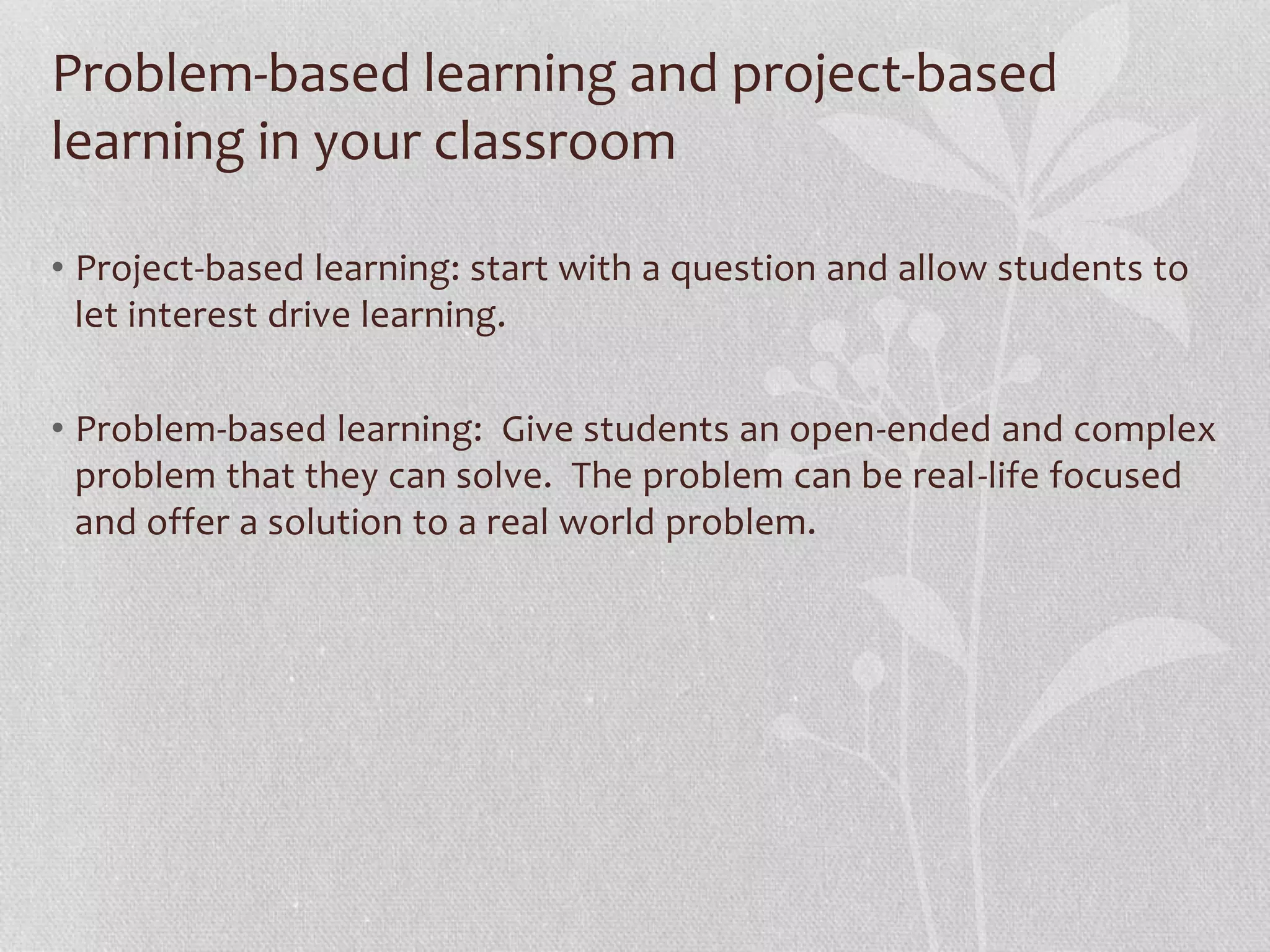 Problem-based learning and project-based learning in your classroom

• Project-based learning: start with a question and allow students to let interest drive learning.

• Problem-based learning: Give students an open-ended and complex problem that they can solve. The problem can be real-life focused and offer a solution to a real world problem.